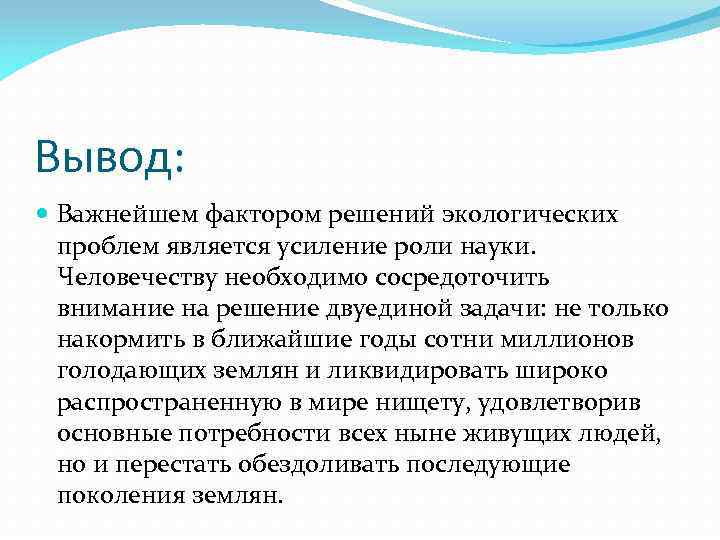 Вывод:

Важнейшем фактором решений экологических проблем является усиление роли науки. Человечеству необходимо сосредоточить внимание на решение двуединой задачи: не только накормить в ближайшие годы сотни миллионов голодающих землян и ликвидировать широко распространенную в мире нищету, удовлетворив основные потребности всех ныне живущих людей, но и перестать обездоливать последующие поколения землян.